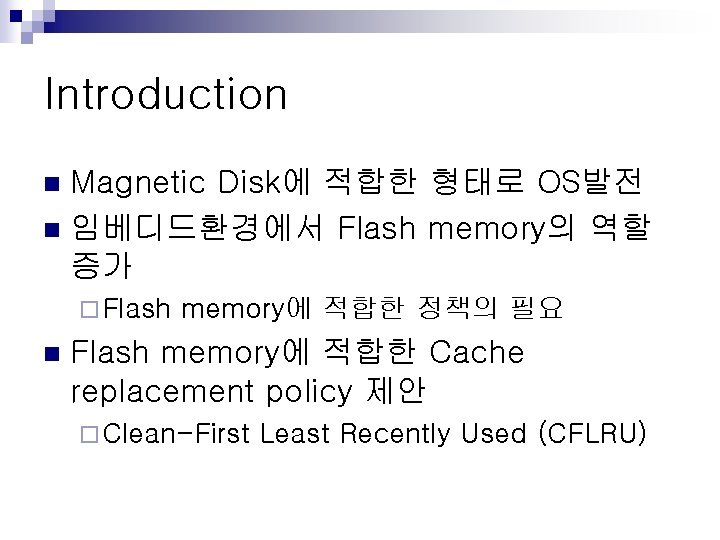 Introduction

Magnetic Disk에 적합한 형태로 OS발전

임베디드환경에서 Flash memory의 역할 증가

Flash memory에 적합한 정책의 필요

Flash memory에 적합한 Cache replacement policy 제안

Clean-First Least Recently Used (CFLRU)